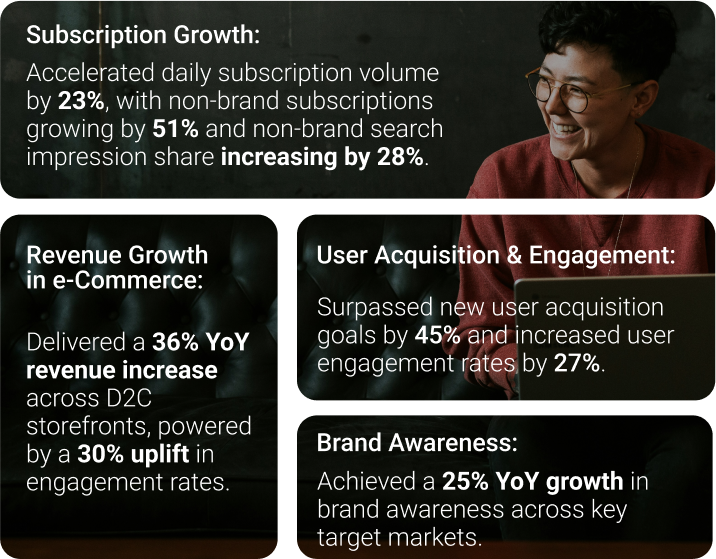 Subscription Growth:

Accelerated daily subscription volume by 23%, with non-brand subscriptions growing by 51% and non-brand search impression share increasing by 28%.

Revenue Growth in e-Commerce:

Delivered a 36% YoY revenue increase across D2C storefronts, powered by a 30% uplift in engagement rates.

User Acquisition & Engagement:

Surpassed new user acquisition goals by 45% and increased user engagement rates by 27%.

Brand Awareness:

Achieved a 25% YoY growth in brand awareness across key target markets.